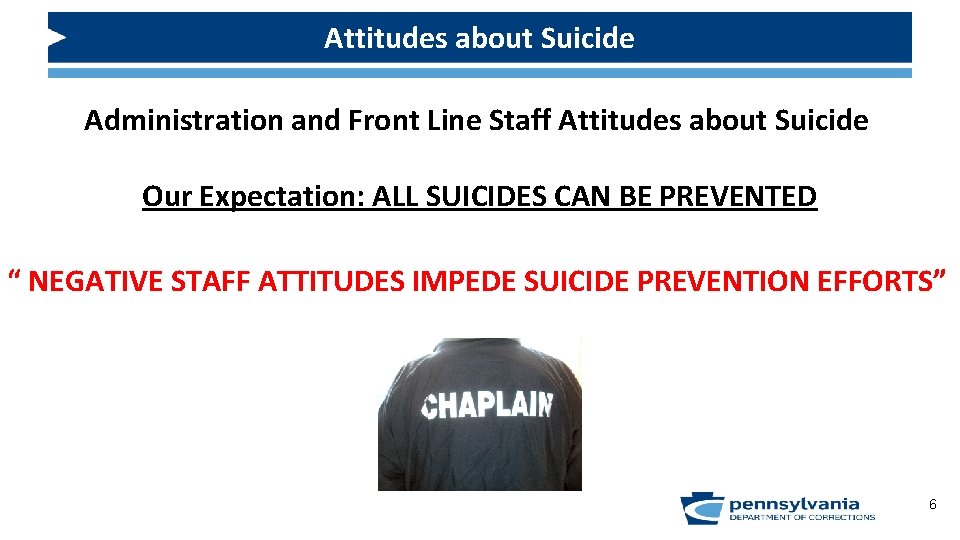 Attitudes about Suicide

Administration and Front Line Staff Attitudes about Suicide

Our Expectation: ALL SUICIDES CAN BE PREVENTED

“ NEGATIVE STAFF ATTITUDES IMPEDE SUICIDE PREVENTION EFFORTS”

CHAPLAIN

pennsylvania
DEPARTMENT OF CORRECTIONS

6